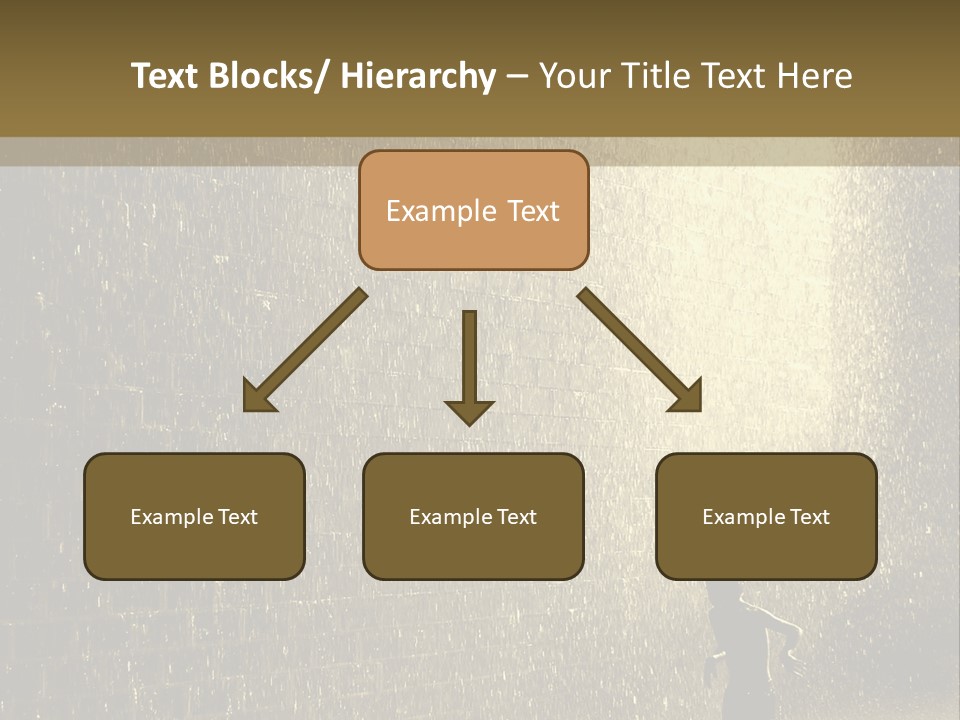 Text Blocks/ Hierarchy – Your Title Text Here

Example Text

Example Text

Example Text

Example Text